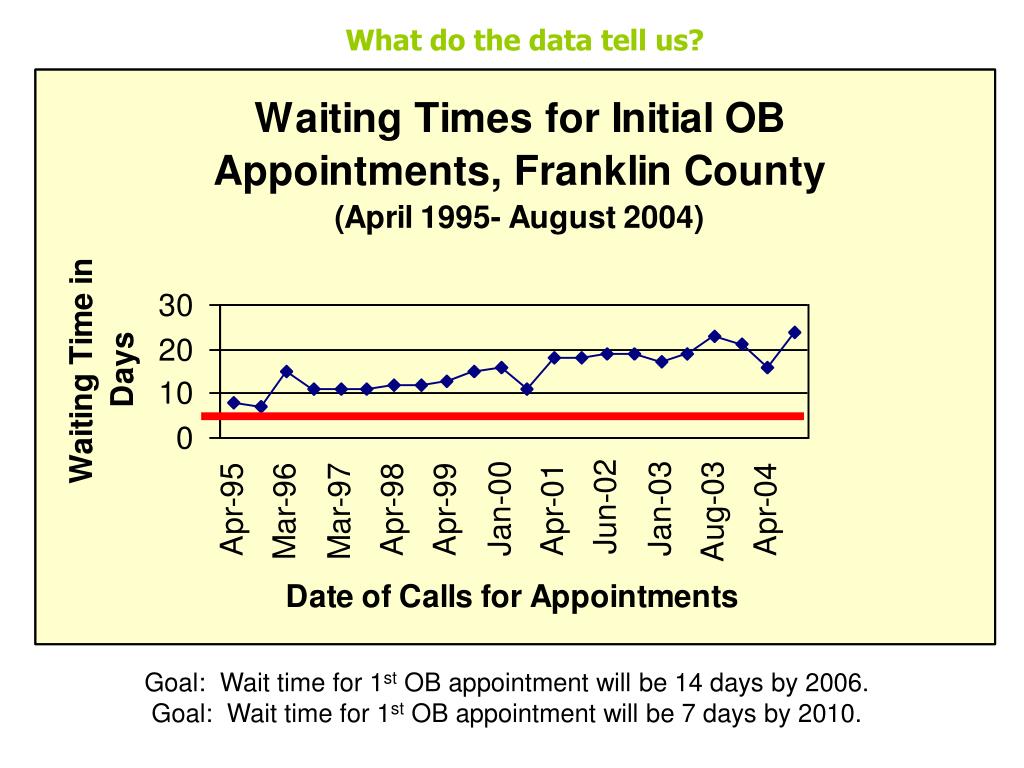 What do the data tell us?

Waiting Times for Initial OB Appointments, Franklin County
(April 1995- August 2004)

Waiting Time in Days

30
20
10
0

Apr-95
Mar-96
Mar-97
Apr-98
Apr-99
Jan-00
Apr-01
Jun-02
Jan-03
Aug-03
Apr-04

Date of Calls for Appointments

Goal: Wait time for 1$^{st}$ OB appointment will be 14 days by 2006.
Goal: Wait time for 1$^{st}$ OB appointment will be 7 days by 2010.